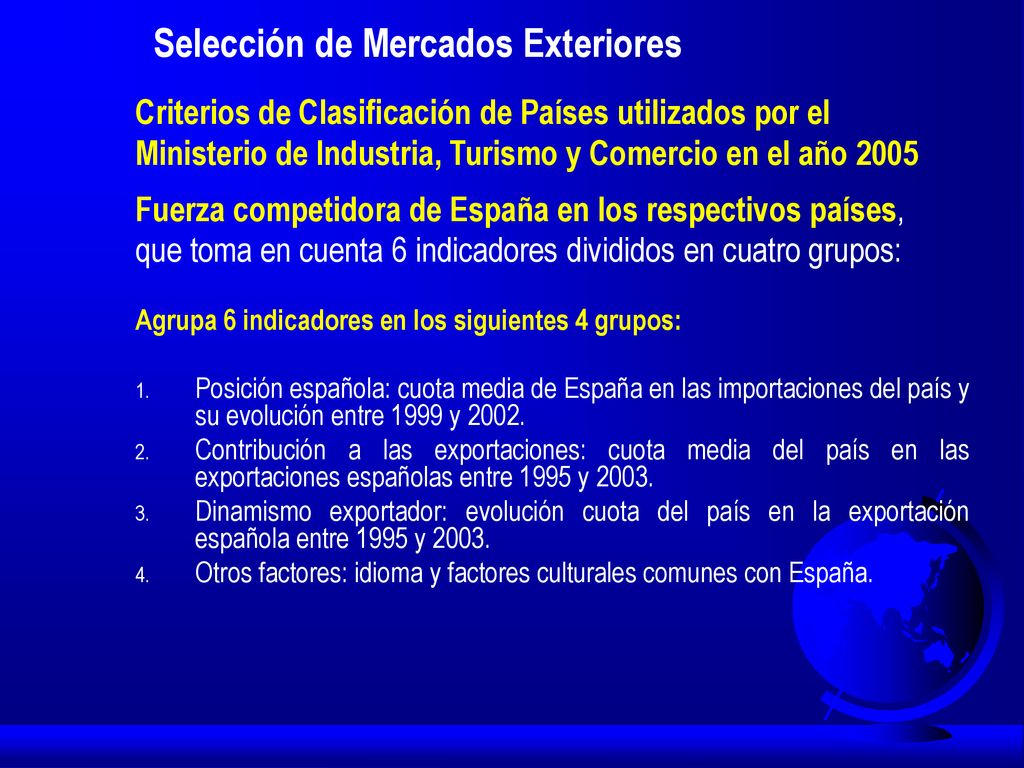 Selección de Mercados Exteriores

Criterios de Clasificación de Países utilizados por el Ministerio de Industria, Turismo y Comercio en el año 2005

Fuerza competidora de España en los respectivos países, que toma en cuenta 6 indicadores divididos en cuatro grupos:

Agrupa 6 indicadores en los siguientes 4 grupos:

1. Posición española: cuota media de España en las importaciones del país y su evolución entre 1999 y 2002.
2. Contribución a las exportaciones: cuota media del país en las exportaciones españolas entre 1995 y 2003.
3. Dinamismo exportador: evolución cuota del país en la exportación española entre 1995 y 2003.
4. Otros factores: idioma y factores culturales comunes con España.